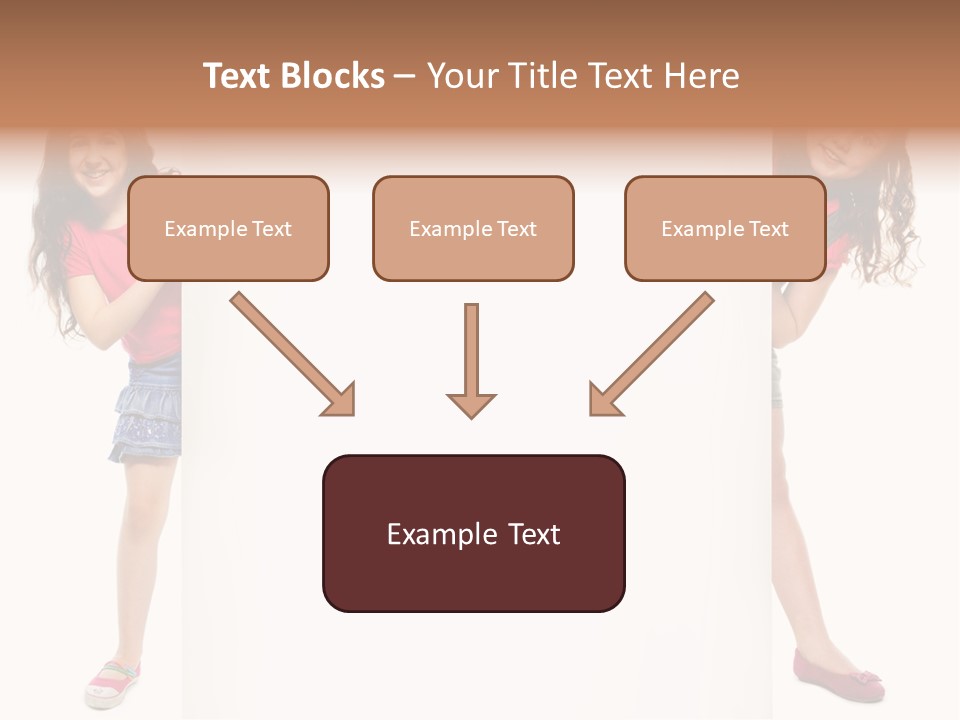 Text Blocks – Your Title Text Here

Example Text

Example Text

Example Text

Example Text